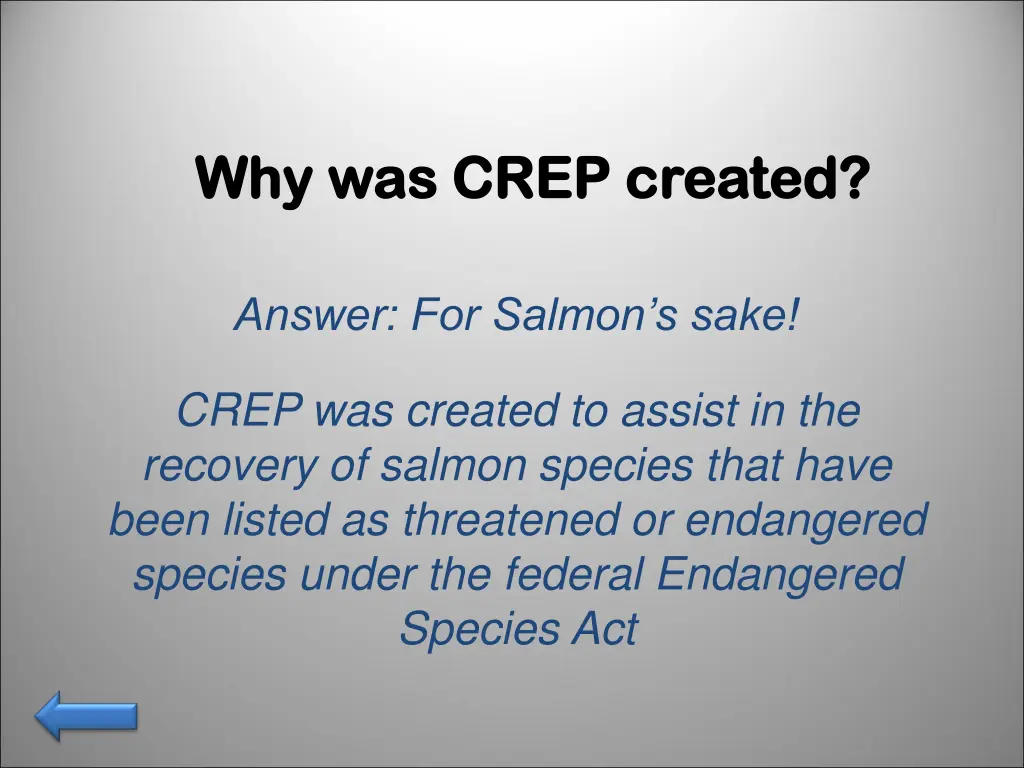 Why was CREP created?

Answer: For Salmon’s sake!

CREP was created to assist in the recovery of salmon species that have been listed as threatened or endangered species under the federal Endangered Species Act